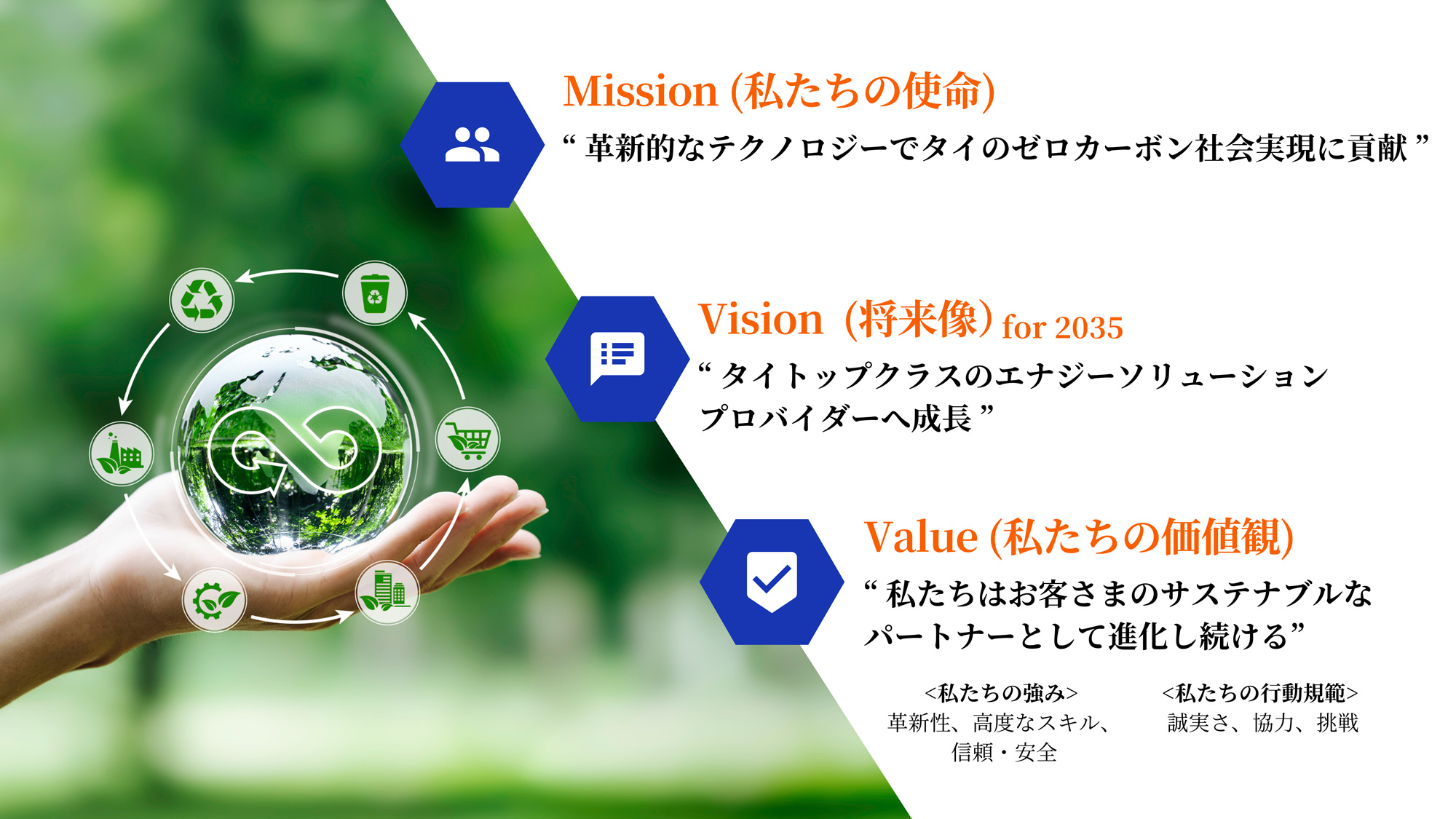 Mission (私たちの使命)

“ 革新的なテクノロジーでタイのゼロカーボン社会実現に貢献 ”

Vision（将来像）for 2035

“ タイトップクラスのエナジーソリューションプロバイダーへ成長 ”

Value (私たちの価値観)

“ 私たちはお客さまのサステナブルなパートナーとして進化し続ける”

<私たちの強み>
革新性、高度なスキル、信頼・安全

<私たちの行動規範>
誠実さ、協力、挑戦